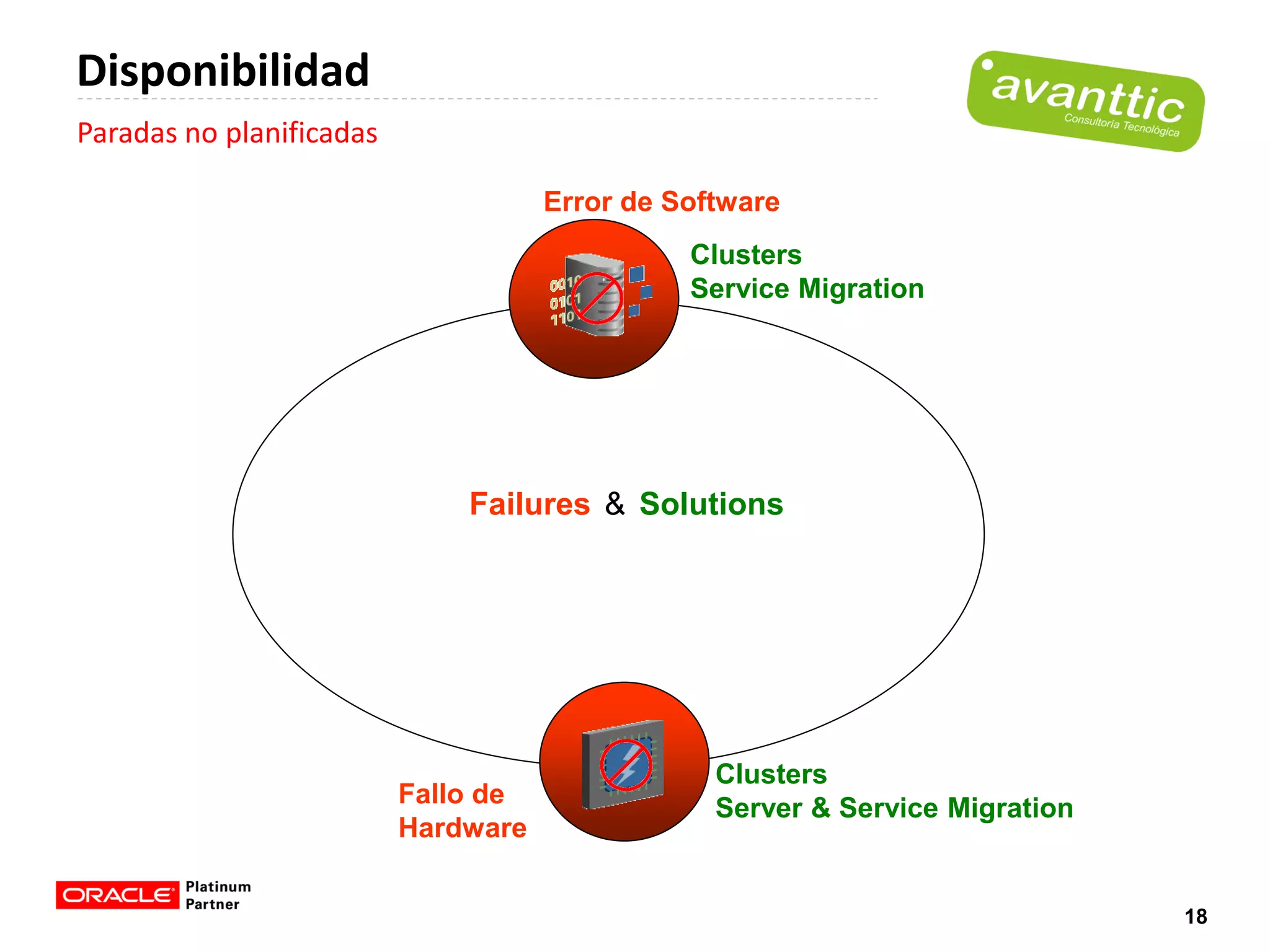 Disponibilidad

avanttic
Consultoría Tecnológica

Paradas no planificadas

Error de Software

0010
0101
110

Clusters
Service Migration

Failures & Solutions

Fallo de Hardware

Clusters
Server & Service Migration

ORACLE Platinum Partner

18